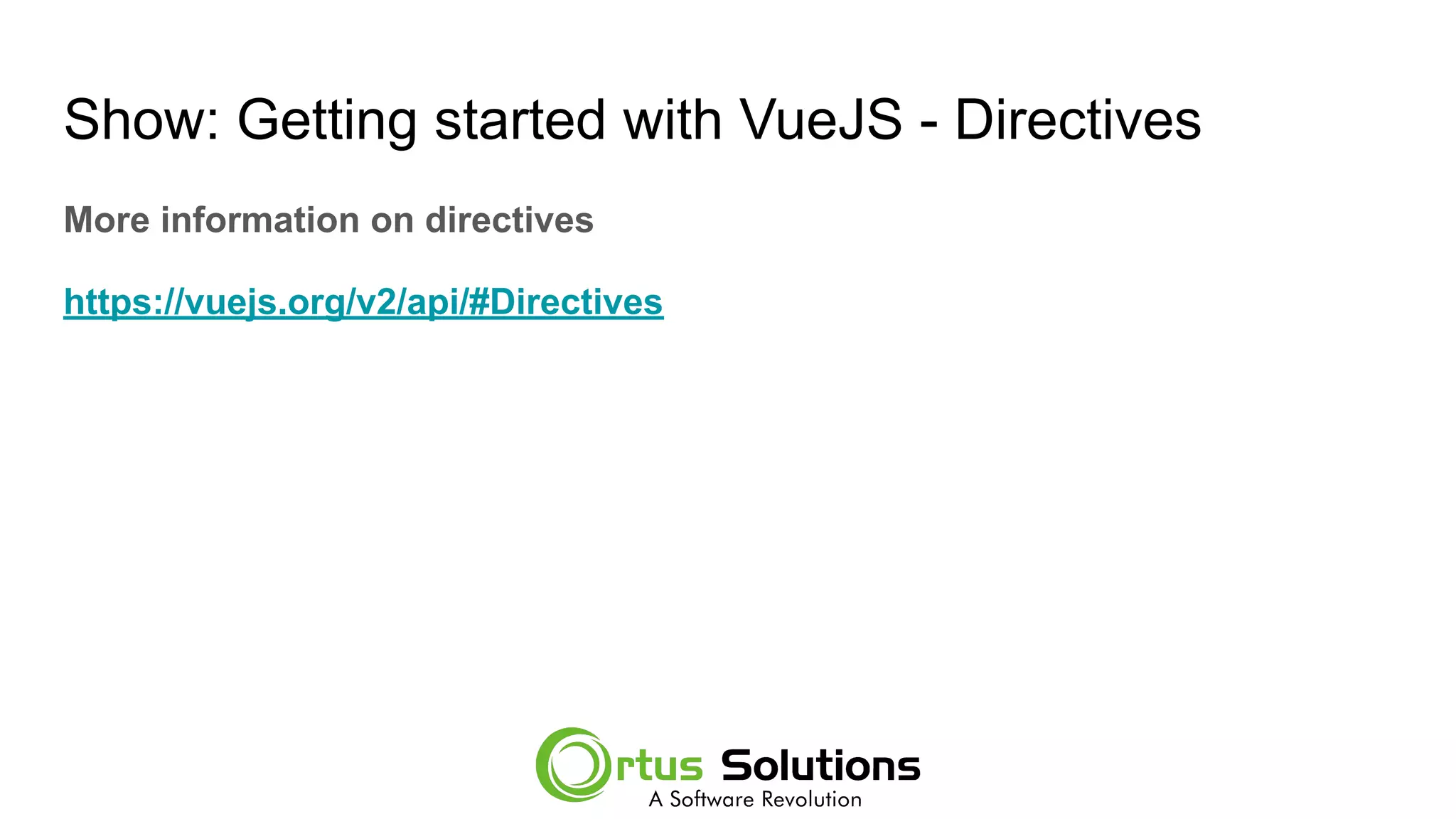 Show: Getting started with VueJS - Directives

More information on directives

https://vuejs.org/v2/api/#Directives

Ortus Solutions
A Software Revolution